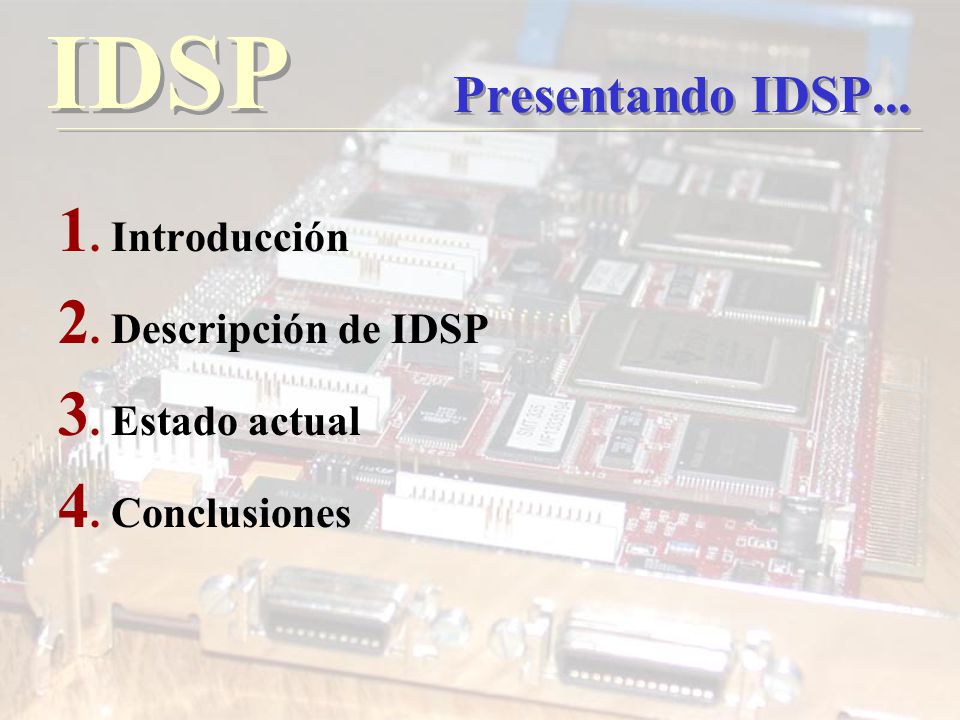 IDSP

Presentando IDSP...

1. Introducción

2. Descripción de IDSP

3. Estado actual

4. Conclusiones